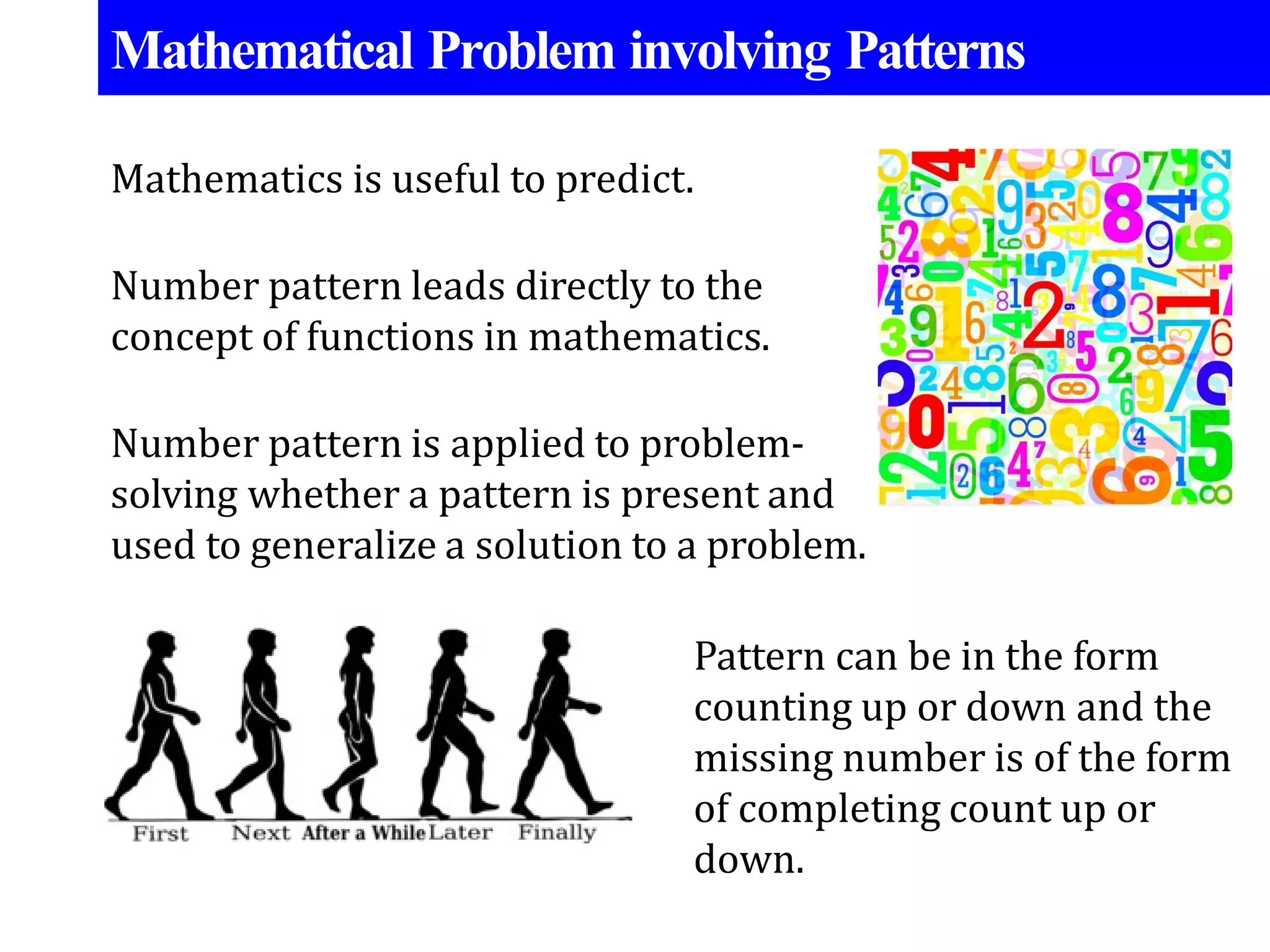 Mathematical Problem involving Patterns

Mathematics is useful to predict.

Number pattern leads directly to the concept of functions in mathematics.

Number pattern is applied to problem-solving whether a pattern is present and used to generalize a solution to a problem.

First Next After a While Later Finally

Pattern can be in the form counting up or down and the missing number is of the form of completing count up or down.